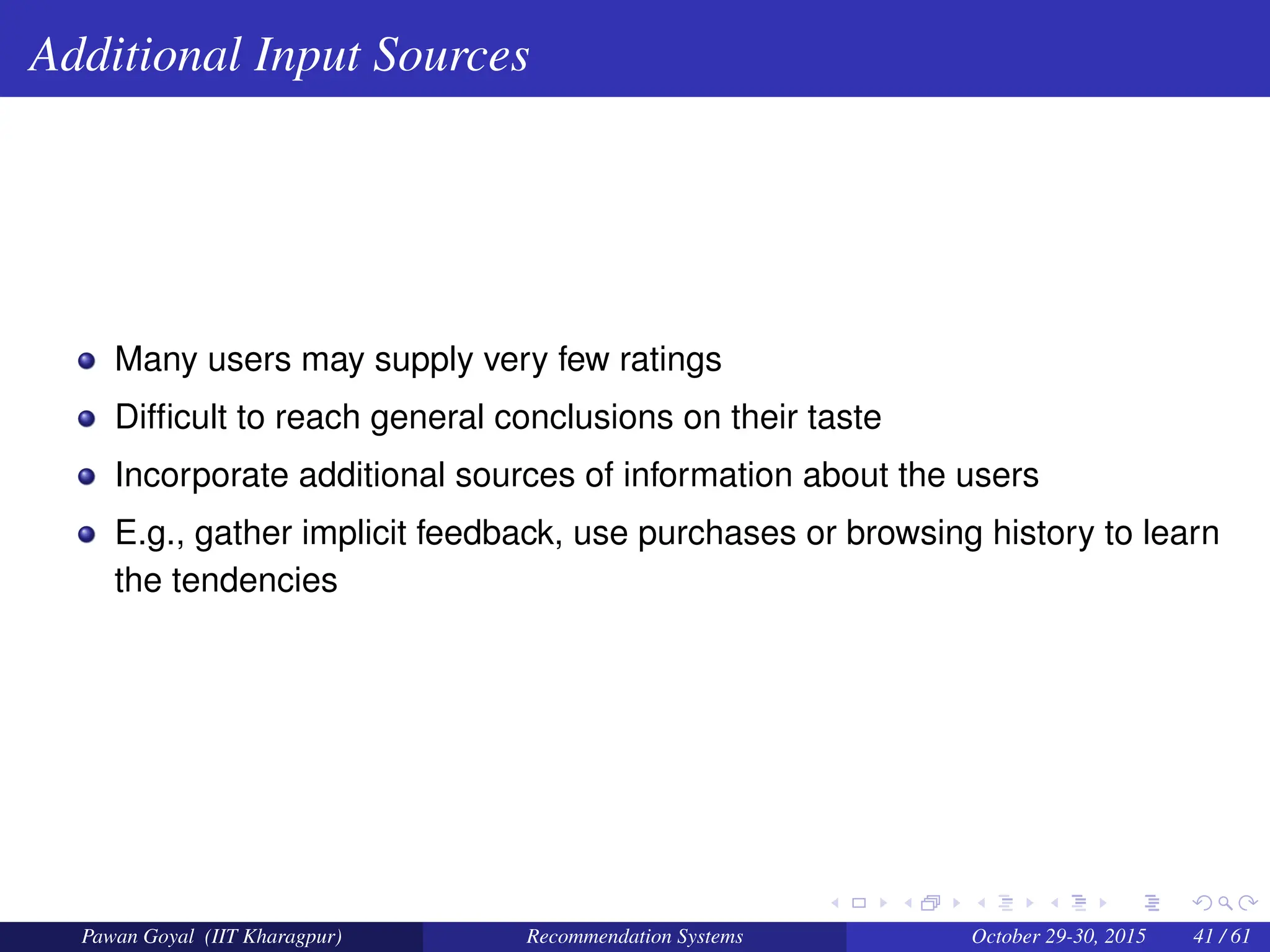 Additional Input Sources

- Many users may supply very few ratings
- Difficult to reach general conclusions on their taste
- Incorporate additional sources of information about the users
- E.g., gather implicit feedback, use purchases or browsing history to learn the tendencies

Pawan Goyal (IIT Kharagpur) Recommendation Systems October 29-30, 2015 41 / 61